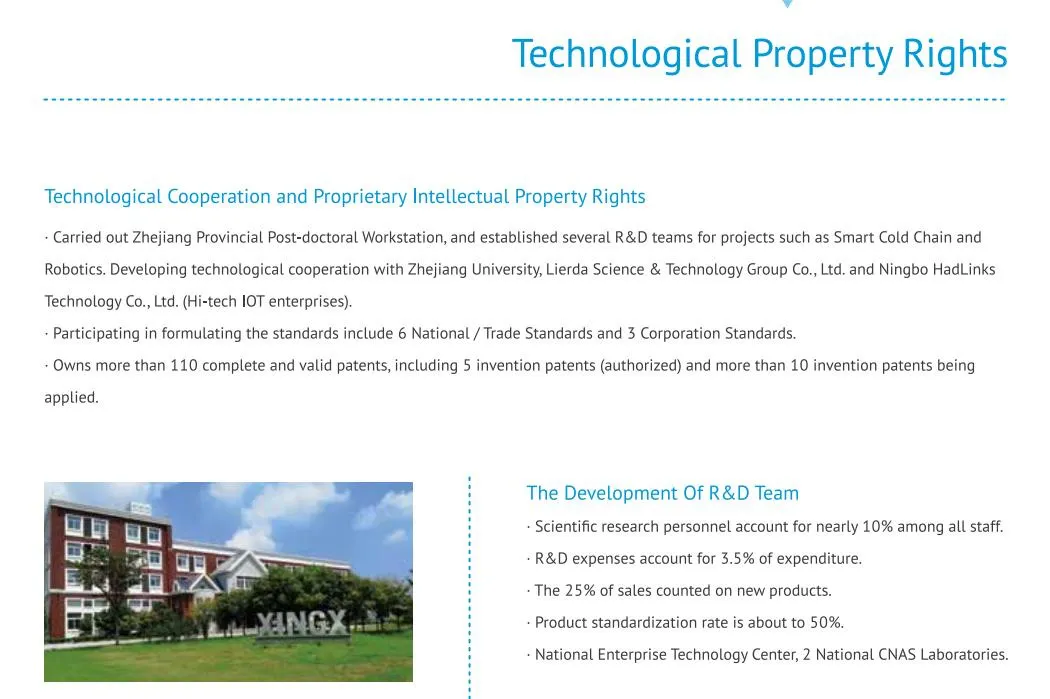 Technological Property Rights

Technological Cooperation and Proprietary Intellectual Property Rights

· Carried out Zhejiang Provincial Post-doctoral Workstation, and established several R&D teams for projects such as Smart Cold Chain and Robotics. Developing technological cooperation with Zhejiang University, Lierda Science & Technology Group Co., Ltd. and Ningbo HadLinks Technology Co., Ltd. (Hi-tech IOT enterprises).

· Participating in formulating the standards include 6 National / Trade Standards and 3 Corporation Standards.

· Owns more than 110 complete and valid patents, including 5 invention patents (authorized) and more than 10 invention patents being applied.

XINGX

The Development Of R&D Team

· Scientific research personnel account for nearly 10% among all staff.

· R&D expenses account for 3.5% of expenditure.

· The 25% of sales counted on new products.

· Product standardization rate is about to 50%.

· National Enterprise Technology Center, 2 National CNAS Laboratories.